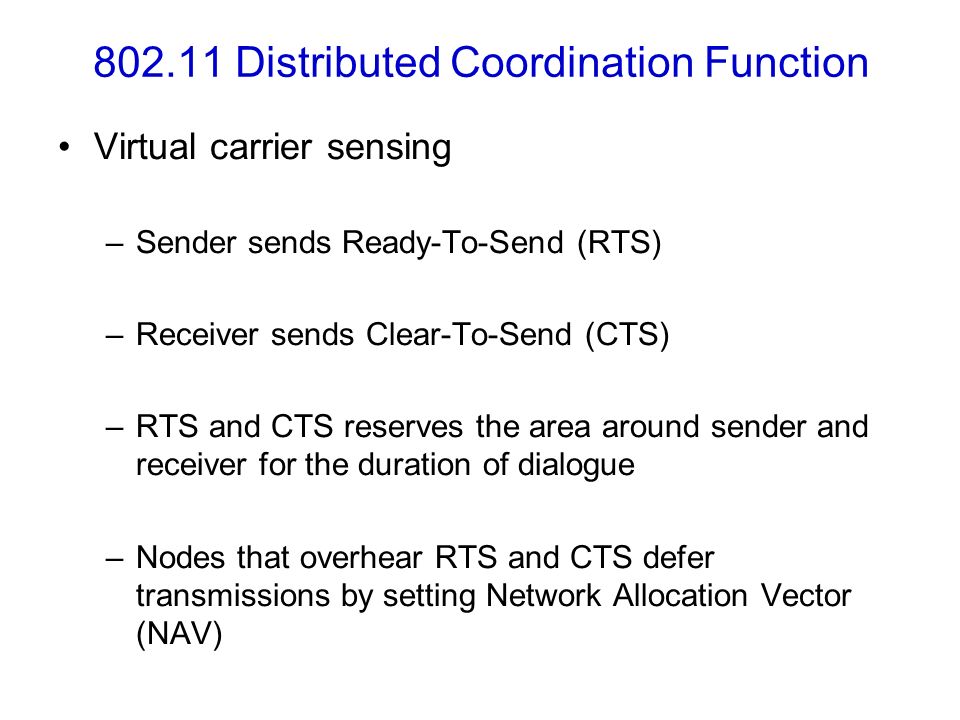 802.11 Distributed Coordination Function

• Virtual carrier sensing

– Sender sends Ready-To-Send (RTS)

– Receiver sends Clear-To-Send (CTS)

– RTS and CTS reserves the area around sender and receiver for the duration of dialogue

– Nodes that overhear RTS and CTS defer transmissions by setting Network Allocation Vector (NAV)